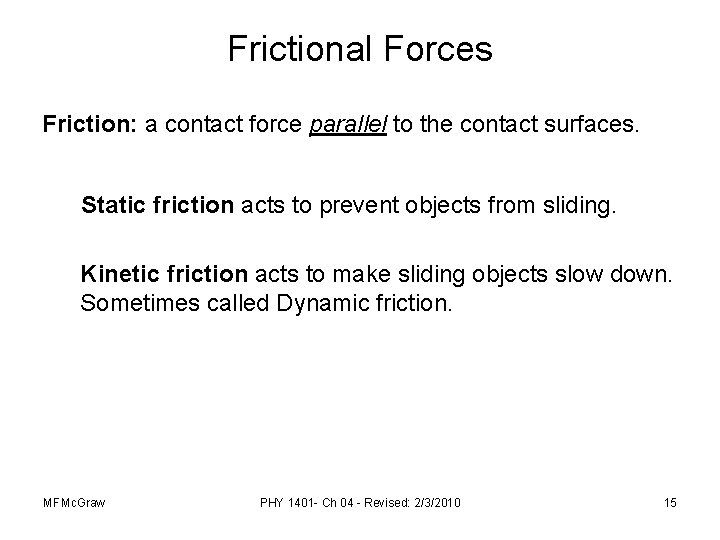 Frictional Forces

Friction: a contact force parallel to the contact surfaces.

Static friction acts to prevent objects from sliding.

Kinetic friction acts to make sliding objects slow down. Sometimes called Dynamic friction.

MFMcGraw

PHY 1401- Ch 04 - Revised: 2/3/2010

15